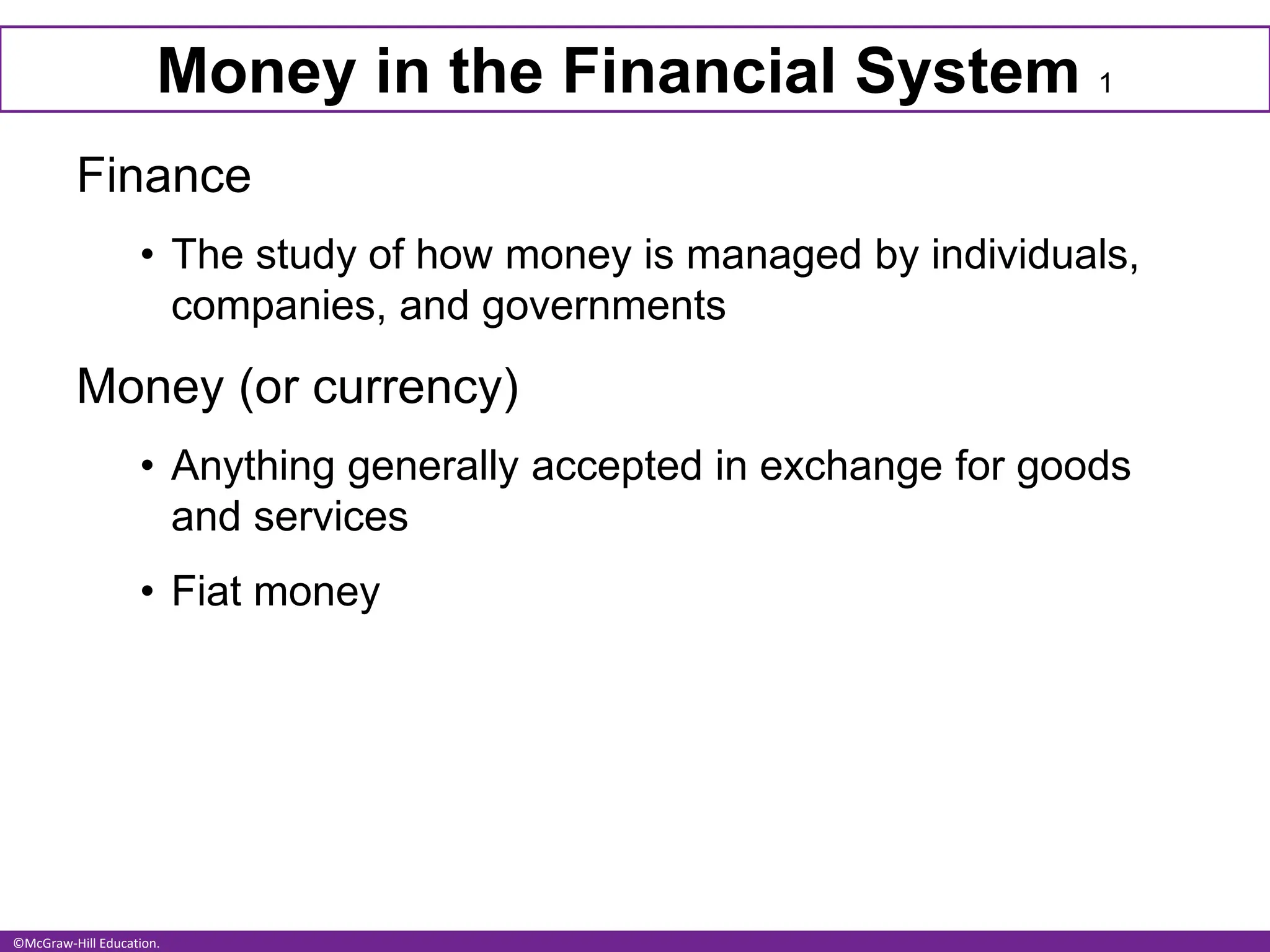 Money in the Financial System 1

Finance

• The study of how money is managed by individuals, companies, and governments

Money (or currency)

• Anything generally accepted in exchange for goods and services

• Fiat money

©McGraw-Hill Education.